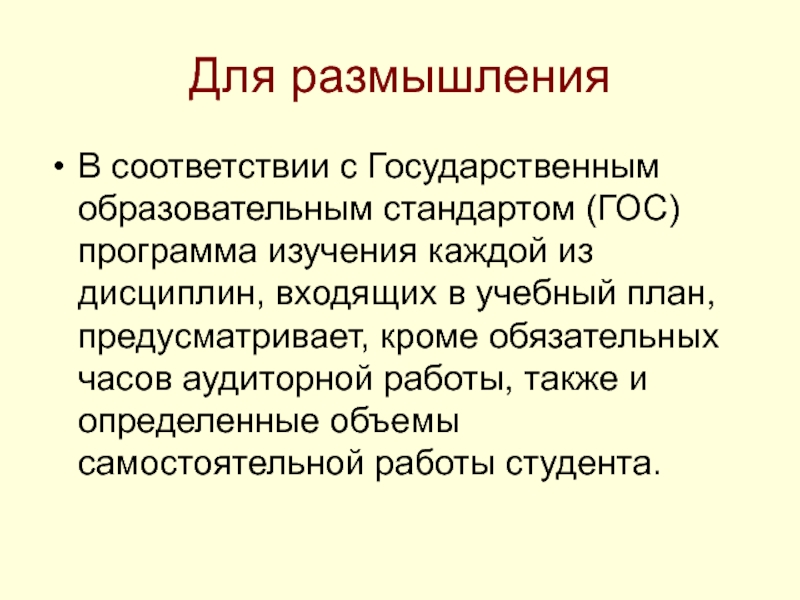 Для размышления

• В соответствии с Государственным образовательным стандартом (ГОС) программа изучения каждой из дисциплин, входящих в учебный план, предусматривает, кроме обязательных часов аудиторной работы, также и определенные объемы самостоятельной работы студента.